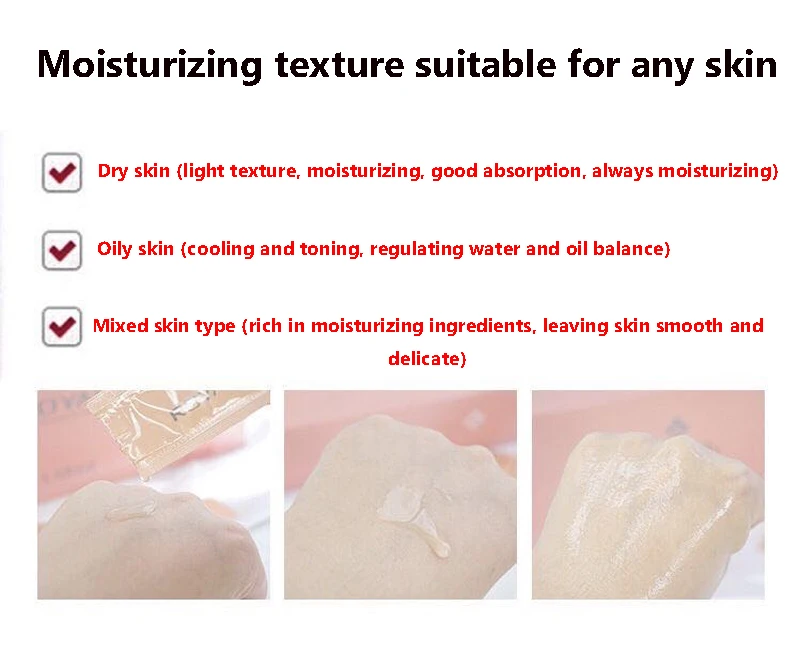 Moisturizing texture suitable for any skin

Dry skin (light texture, moisturizing, good absorption, always moisturizing)

Oily skin (cooling and toning, regulating water and oil balance)

Mixed skin type (rich in moisturizing ingredients, leaving skin smooth and delicate)